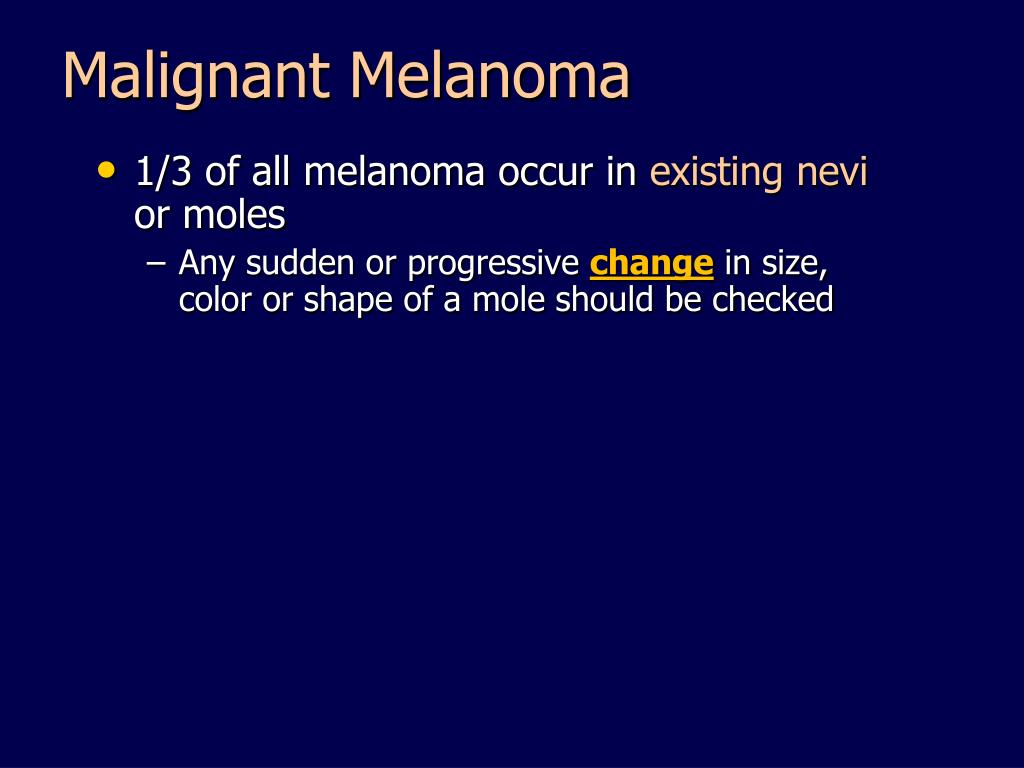 Malignant Melanoma

• 1/3 of all melanoma occur in existing nevi or moles
– Any sudden or progressive change in size, color or shape of a mole should be checked